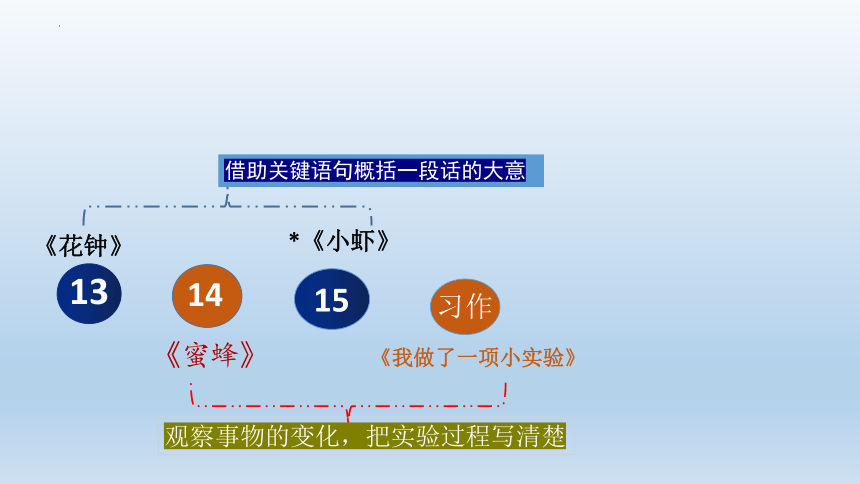 借助关键语句概括一段话的大意

《花钟》

*《小虾》

13

14

15

习作

《蜜蜂》

《我做了一项小实验》

观察事物的变化，把实验过程写清楚